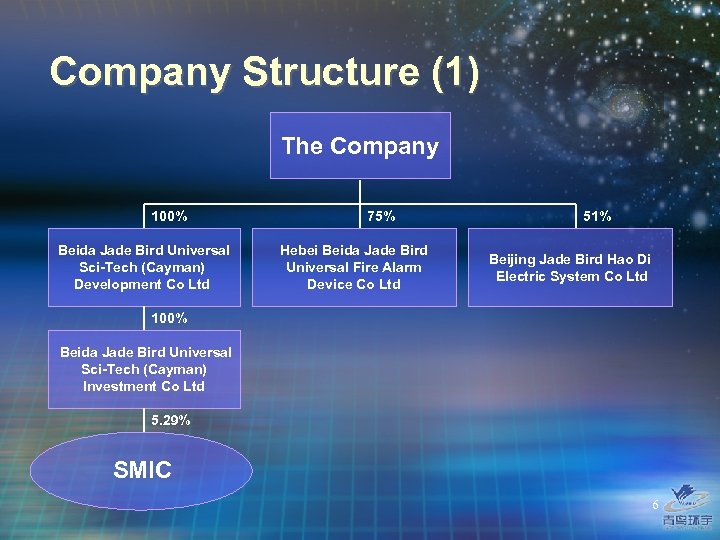 Company Structure (1)

The Company

100%

75%

51%

Beida Jade Bird Universal Sci-Tech (Cayman) Development Co Ltd

Hebei Beida Jade Bird Universal Fire Alarm Device Co Ltd

Beijing Jade Bird Hao Di Electric System Co Ltd

100%

Beida Jade Bird Universal Sci-Tech (Cayman) Investment Co Ltd

5.29%

SMIC

6

青鸟环宇